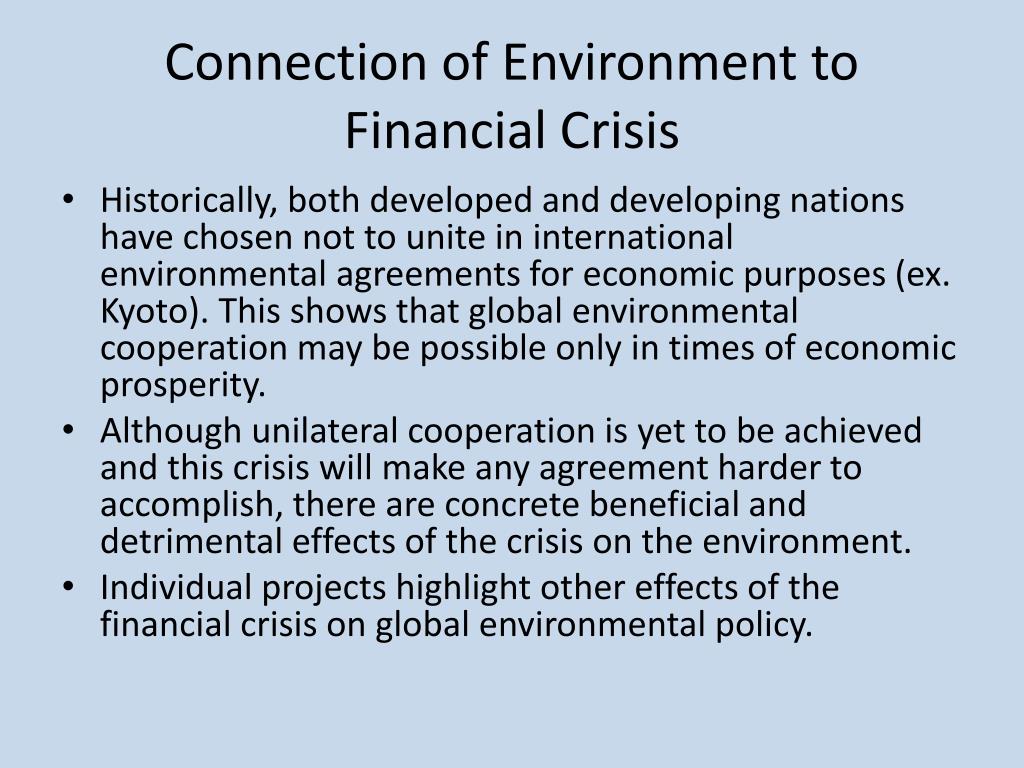 Connection of Environment to Financial Crisis

• Historically, both developed and developing nations have chosen not to unite in international environmental agreements for economic purposes (ex. Kyoto). This shows that global environmental cooperation may be possible only in times of economic prosperity.
• Although unilateral cooperation is yet to be achieved and this crisis will make any agreement harder to accomplish, there are concrete beneficial and detrimental effects of the crisis on the environment.
• Individual projects highlight other effects of the financial crisis on global environmental policy.